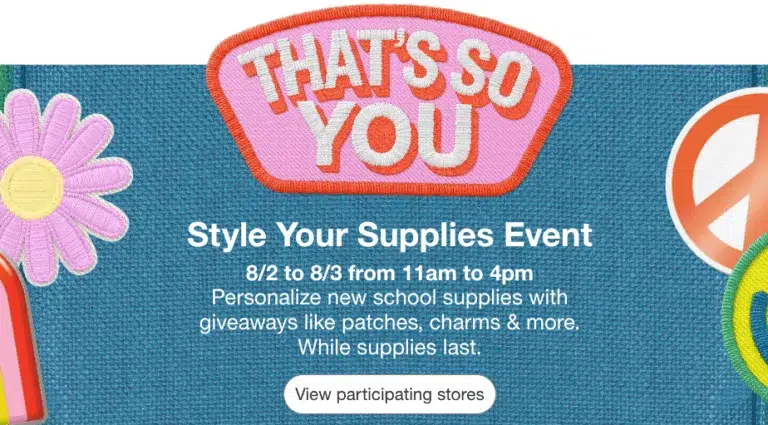 THAT'S SO YOU

Style Your Supplies Event

8/2 to 8/3 from 11am to 4pm
Personalize new school supplies with giveaways like patches, charms & more. While supplies last.

View participating stores